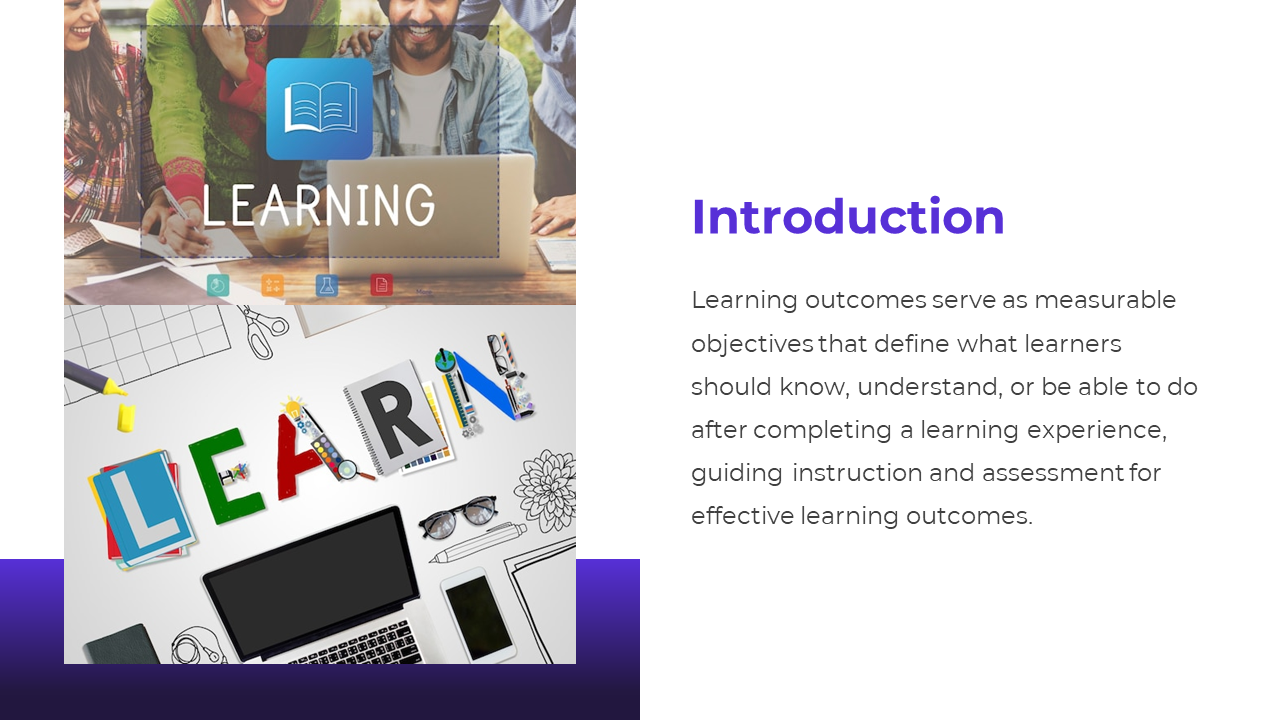 LEARNING

LEARN

Introduction

Learning outcomes serve as measurable objectives that define what learners should know, understand, or be able to do after completing a learning experience, guiding instruction and assessment for effective learning outcomes.